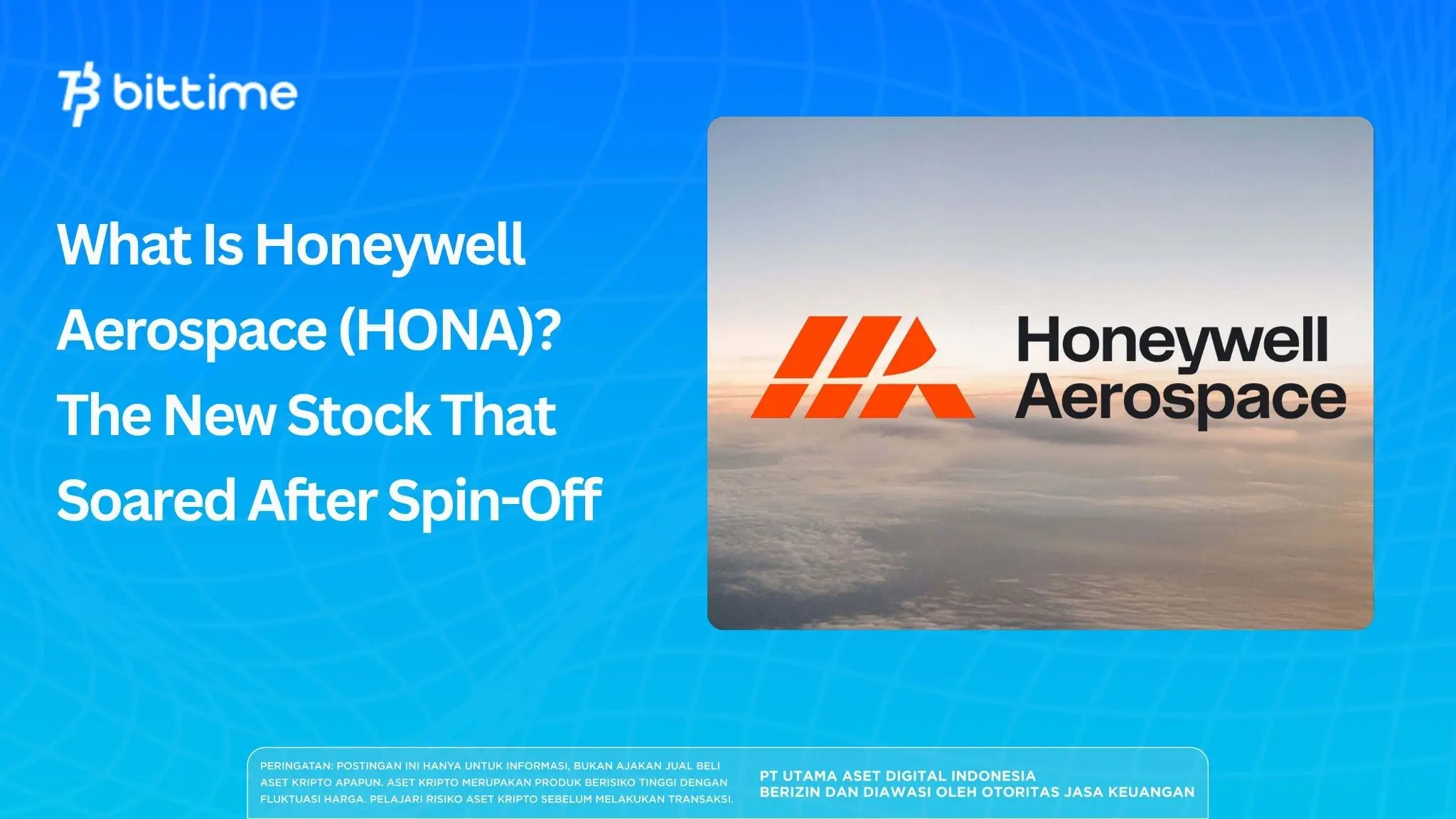 bittime

What Is Honeywell Aerospace (HONA)? The New Stock That Soared After Spin-Off

Honeywell Aerospace

PERINGATAN: POSTINGAN INI HANYA UNTUK INFORMASI, BUKAN AJAKAN JUAL BELI ASET KRIPTO APAPUN. ASET KRIPTO MERUPAKAN PRODUK BERISIKO TINGGI DENGAN FLUKTUASI HARGA. PELAJARI RISIKO ASET KRIPTO SEBELUM MELAKUKAN TRANSAKSI.

PT UTAMA ASET DIGITAL INDONESIA
BERIZIN DAN DIAWASI OLEH OTORITAS JASA KEUANGAN